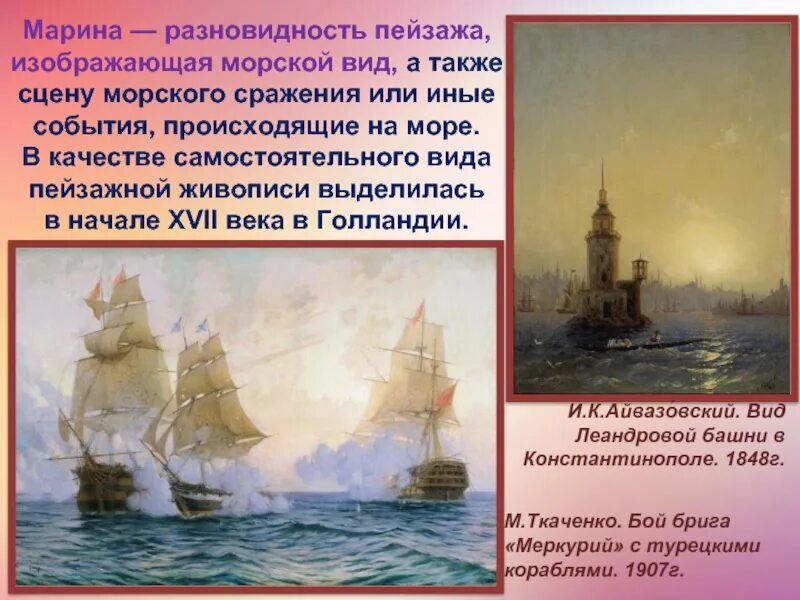 Марина — разновидность пейзажа, изображающая морской вид, а также сцену морского сражения или иные события, происходящие на море. В качестве самостоятельного вида пейзажной живописи выделилась в начале XVII века в Голландии.

И.К.Айвазо́вский. Вид Леандровой башни в Константинополе. 1848г.

М.Ткаченко. Бой брига «Меркурий» с турецкими кораблями. 1907г.